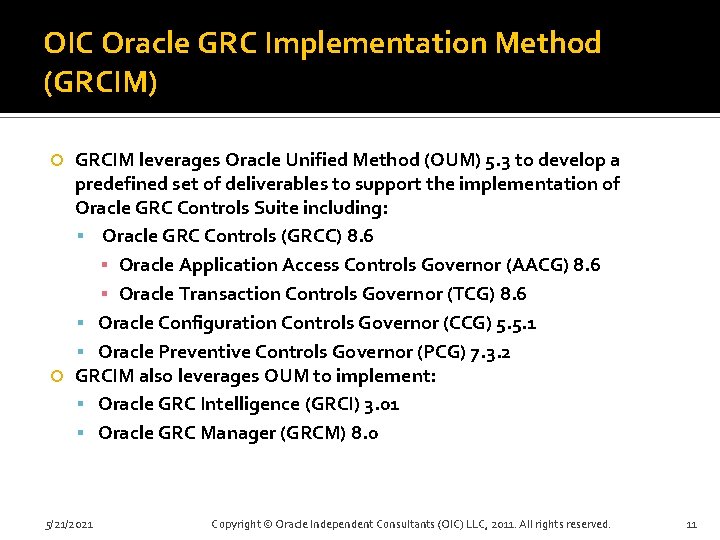 OIC Oracle GRC Implementation Method (GRCIM)

GRCIM leverages Oracle Unified Method (OUM) 5.3 to develop a predefined set of deliverables to support the implementation of Oracle GRC Controls Suite including:

Oracle GRC Controls (GRCC) 8.6

Oracle Application Access Controls Governor (AACG) 8.6

Oracle Transaction Controls Governor (TCG) 8.6

Oracle Configuration Controls Governor (CCG) 5.5.1

Oracle Preventive Controls Governor (PCG) 7.3.2

GRCIM also leverages OUM to implement:

Oracle GRC Intelligence (GRCI) 3.01

Oracle GRC Manager (GRCM) 8.0

5/21/2021

Copyright © Oracle Independent Consultants (OIC) LLC, 2011. All rights reserved.

11